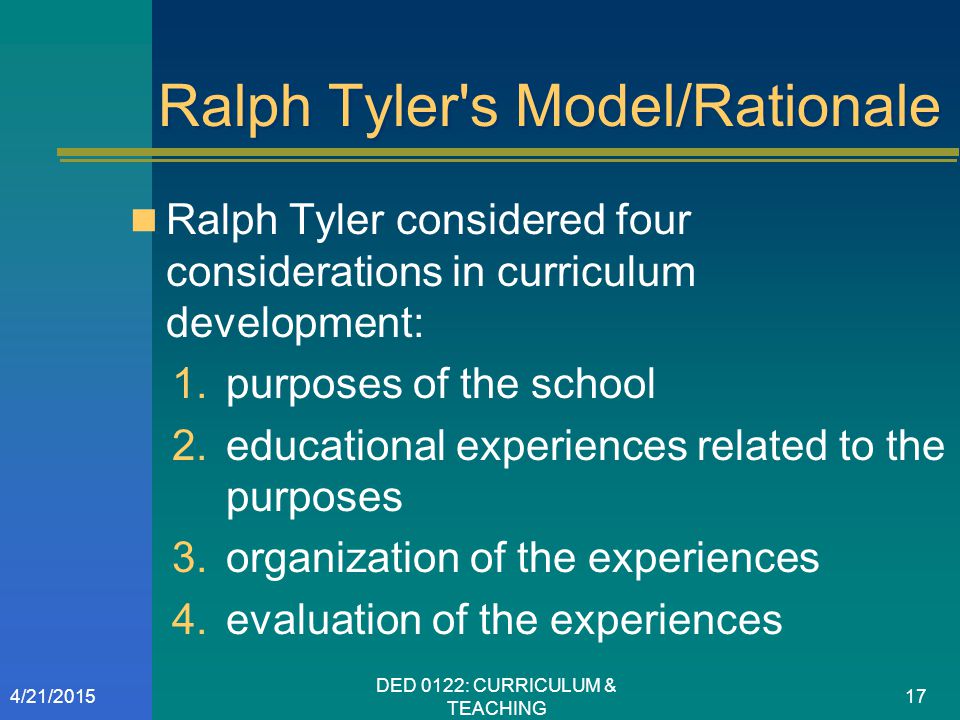 Ralph Tyler's Model/Rationale

Ralph Tyler considered four considerations in curriculum development:

1. purposes of the school
2. educational experiences related to the purposes
3. organization of the experiences
4. evaluation of the experiences

4/21/2015

DED 0122: CURRICULUM & TEACHING

17